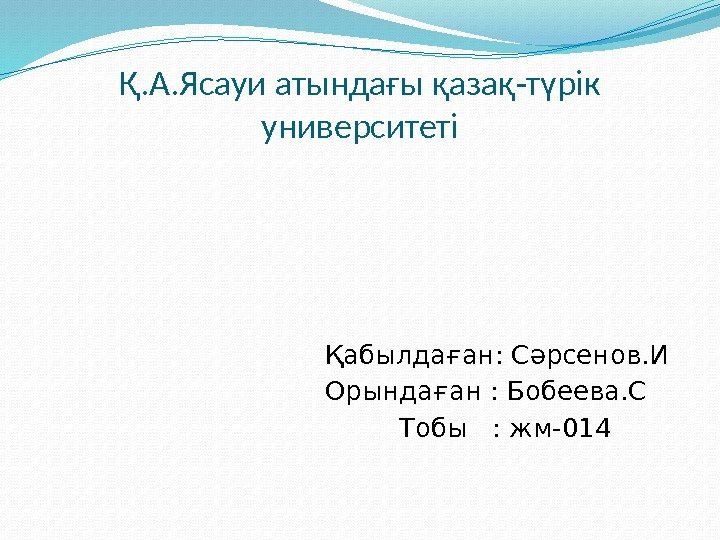 Қ.А.Ясауи атындағы қазақ-түрік университеті

Қабылдаған: Сәрсенов.И
Орындаған : Бобеева.С
Тобы : жм-014